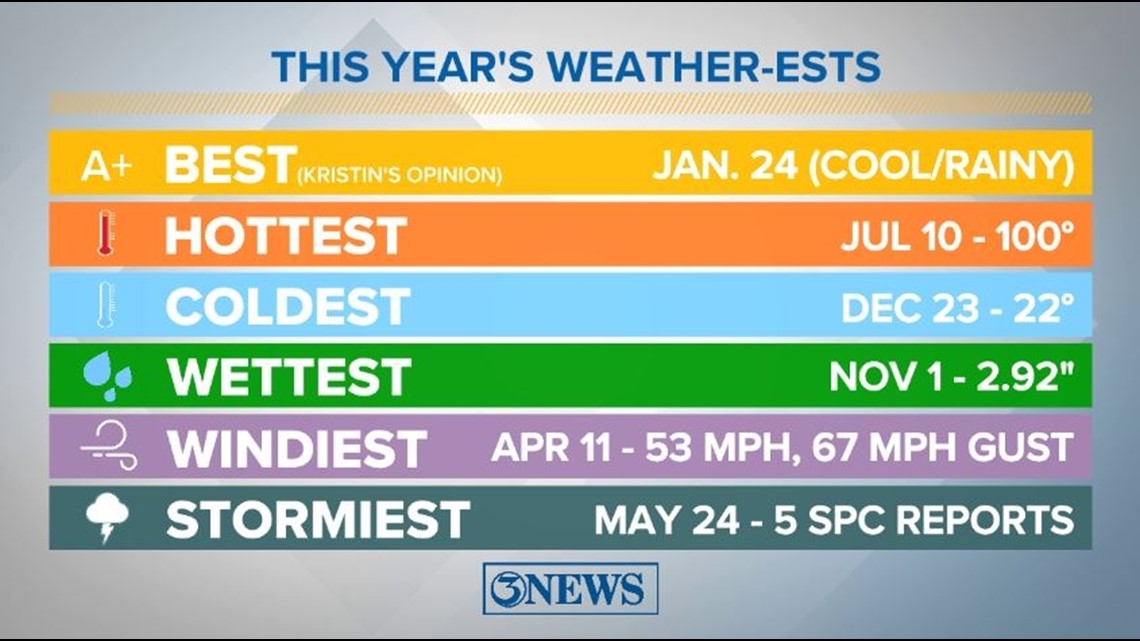 THIS YEAR'S WEATHER-ESTS

A+ BEST (KRISTIN'S OPINION) JAN. 24 (COOL/RAINY)

HOTTEST JUL 10 - 100°

COLDEST DEC 23 - 22°

WETTEST NOV 1 - 2.92"

WINDIEST APR 11 - 53 MPH, 67 MPH GUST

STORMIEST MAY 24 - 5 SPC REPORTS

3NEWS